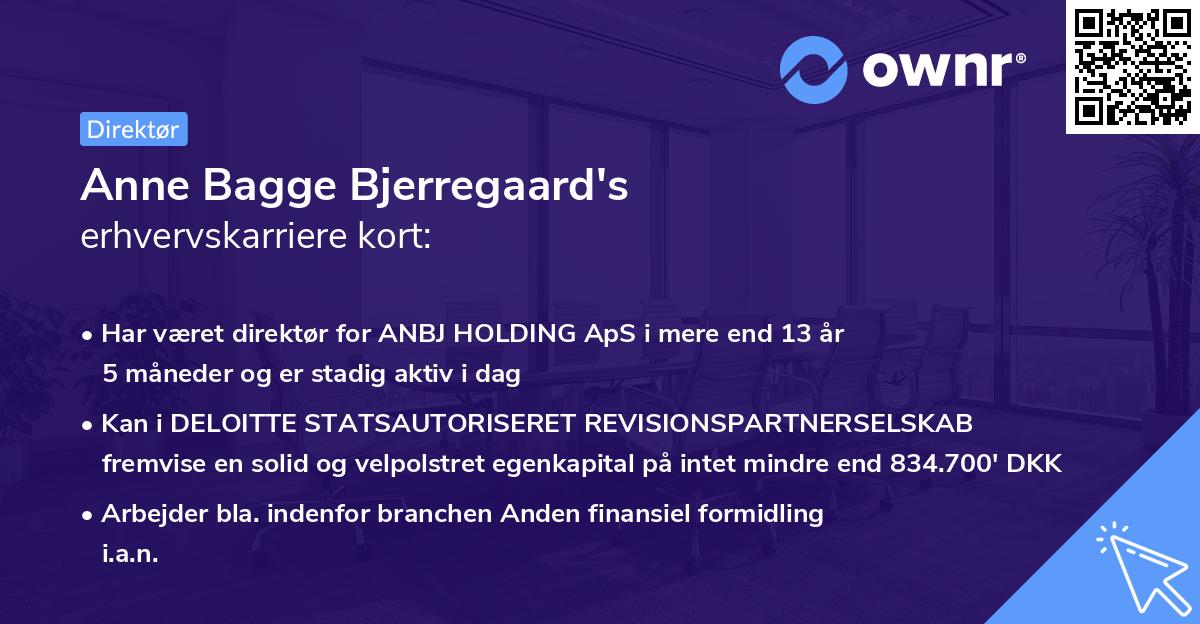 ownr®

Direktør

Anne Bagge Bjerregaard's
erhvervskarriere kort:

• Har været direktør for ANBJ HOLDING ApS i mere end 13 år 5 måneder og er stadig aktiv i dag

• Kan i DELOITTE STATSAUTORISERET REVISIONSPARTNERSELSKAB fremvise en solid og velpolstret egenkapital på intet mindre end 834.700' DKK

• Arbejder bla. indenfor branchen Anden finansiel formidling i.a.n.